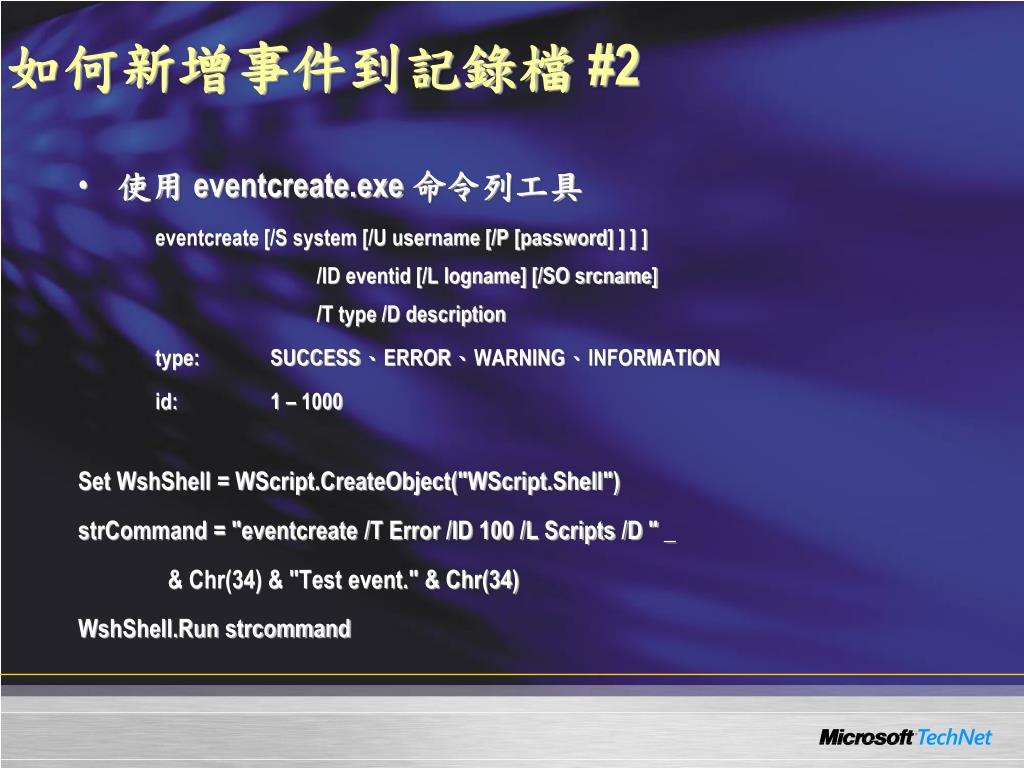 如何新增事件到記錄檔 #2

• 使用 eventcreate.exe 命令列工具

eventcreate [/S system [/U username [/P [password] ] ] ]
/ID eventid [/L logname] [/SO srcname]
/T type /D description

type: SUCCESS、ERROR、WARNING、INFORMATION

id: 1 – 1000

Set WshShell = WScript.CreateObject("WScript.Shell")

strCommand = "eventcreate /T Error /ID 100 /L Scripts /D " _

& Chr(34) & "Test event." & Chr(34)

WshShell.Run strcommand

Microsoft TechNet